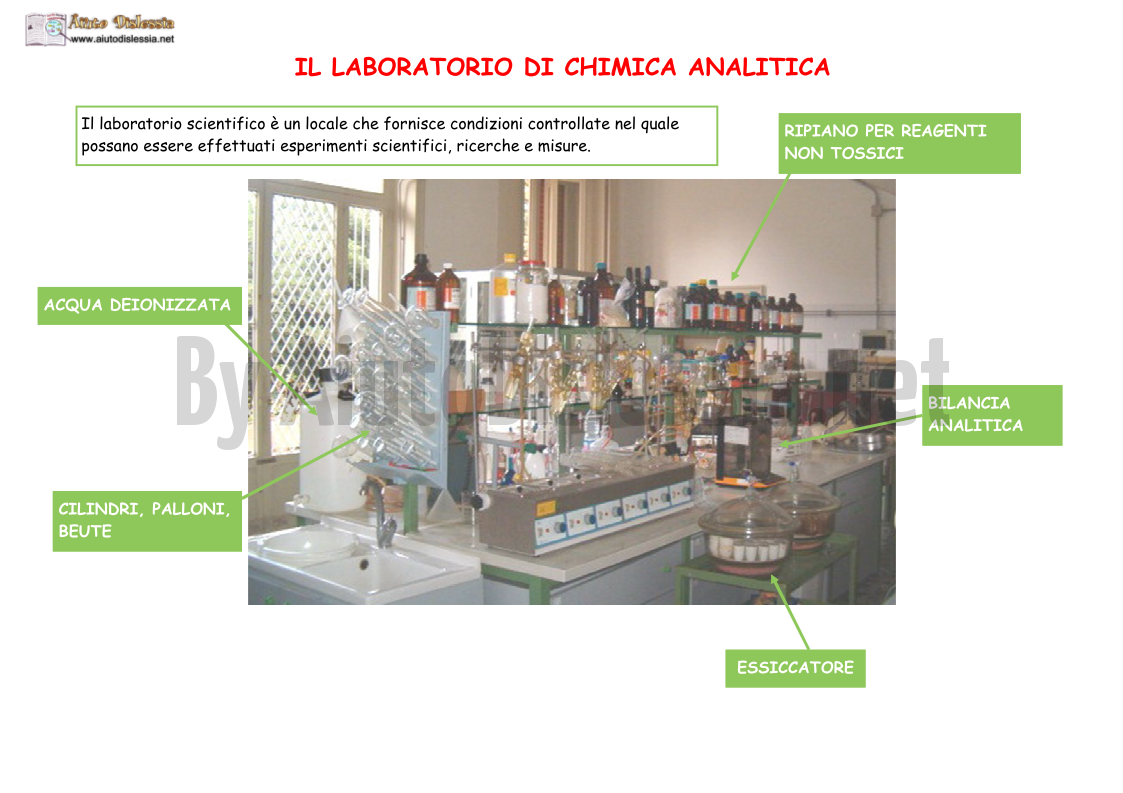 Aiuto Dislessia
www.aiutodislessia.net

IL LABORATORIO DI CHIMICA ANALITICA

Il laboratorio scientifico è un locale che fornisce condizioni controllate nel quale possano essere effettuati esperimenti scientifici, ricerche e misure.

RIPIANO PER REAGENTI NON TOSSICI

ACQUA DEIONIZZATA

By AiutoDislessia.net

BILANCIA ANALITICA

CILINDRI, PALLONI, BEUTE

ESSICCATORE